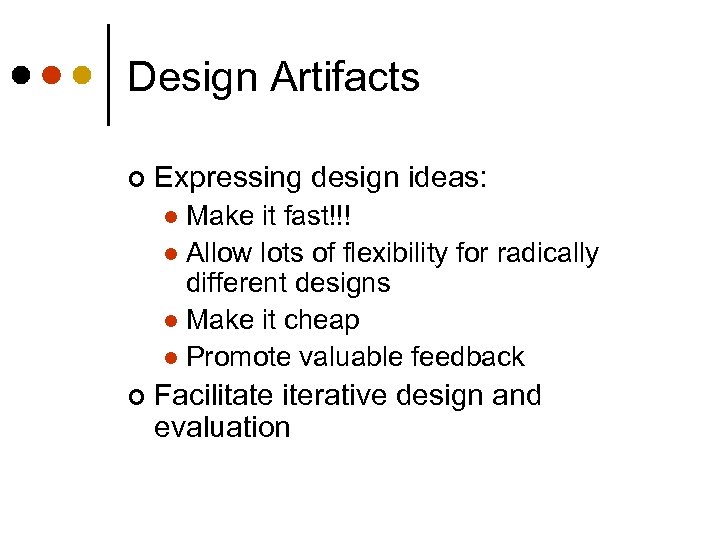 Design Artifacts

- Expressing design ideas:
  - Make it fast!!!
  - Allow lots of flexibility for radically different designs
  - Make it cheap
  - Promote valuable feedback
- Facilitate iterative design and evaluation